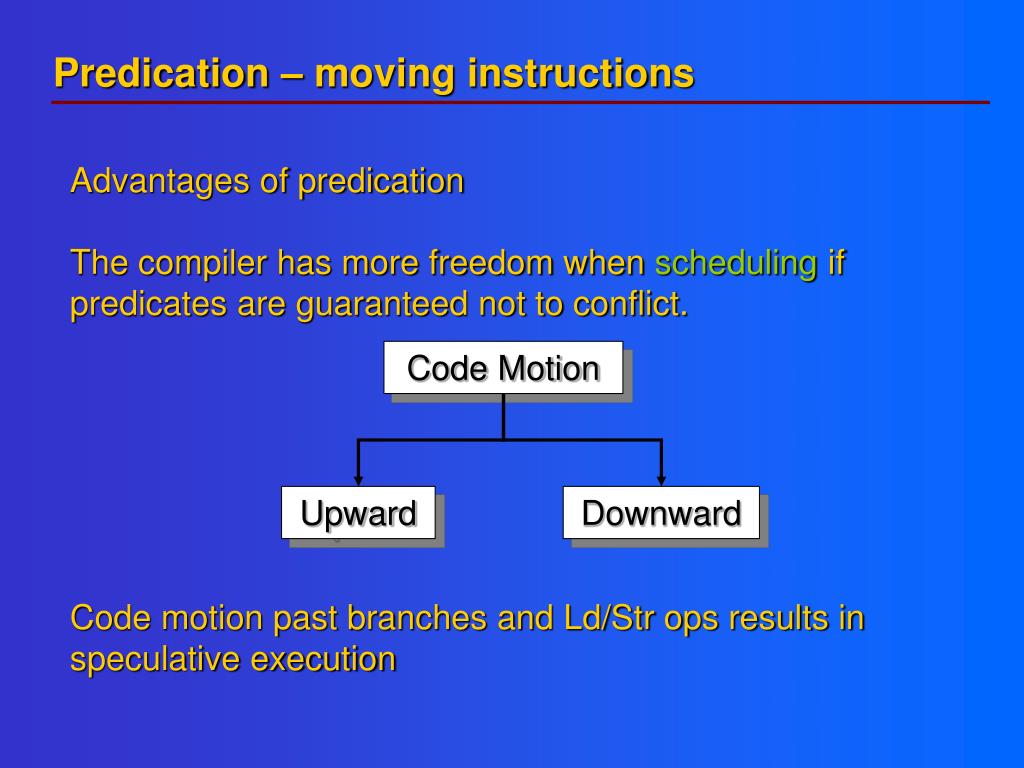 Predication – moving instructions

Advantages of predication

The compiler has more freedom when scheduling if predicates are guaranteed not to conflict.

Code Motion

Upward

Downward

Code motion past branches and Ld/Str ops results in speculative execution